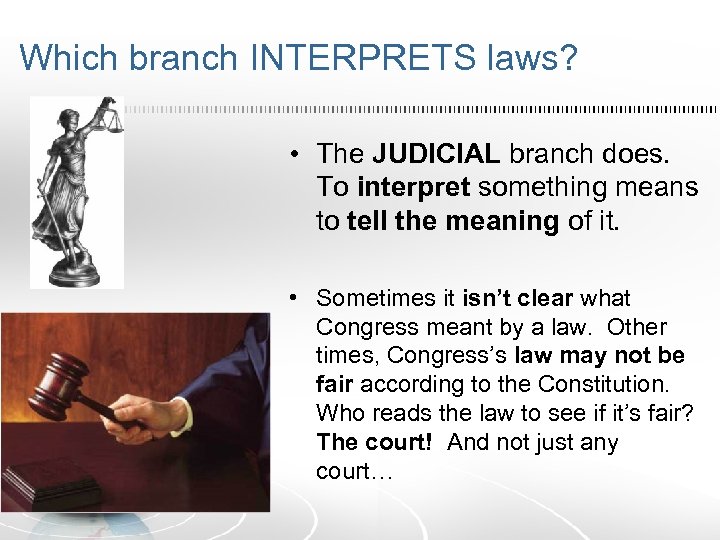 Which branch INTERPRETS laws?

• The JUDICIAL branch does. To interpret something means to tell the meaning of it.

• Sometimes it isn't clear what Congress meant by a law. Other times, Congress's law may not be fair according to the Constitution. Who reads the law to see if it's fair? The court! And not just any court…